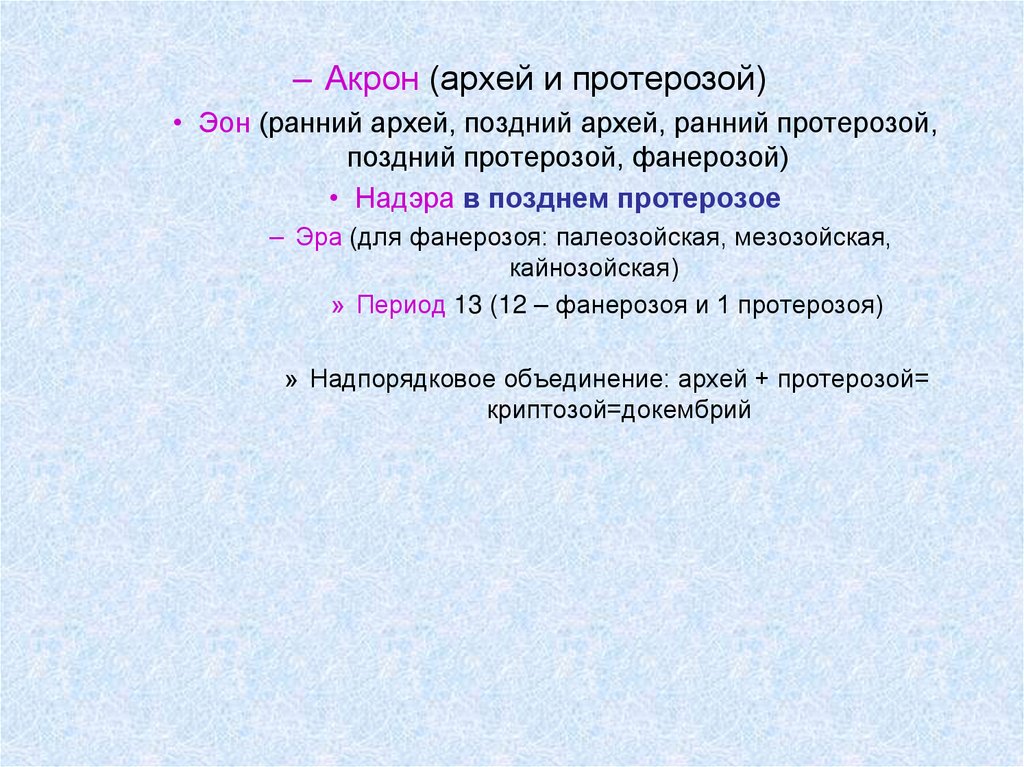 – Акрон (архей и протерозой)

• Эон (ранний архей, поздний архей, ранний протерозой, поздний протерозой, фанерозой)

• Надэра в позднем протерозое

– Эра (для фанерозоя: палеозойская, мезозойская, кайнозойская)

» Период 13 (12 – фанерозоя и 1 протерозоя)

» Надпорядковое объединение: архей + протерозой= криптозой=докембрий